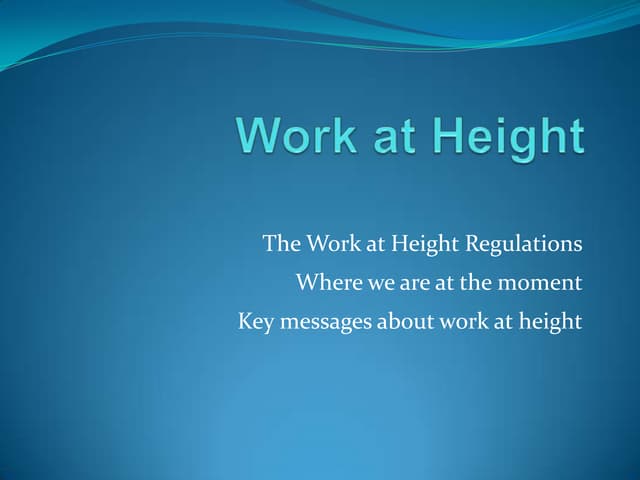 Work at Height

The Work at Height Regulations
Where we are at the moment
Key messages about work at height